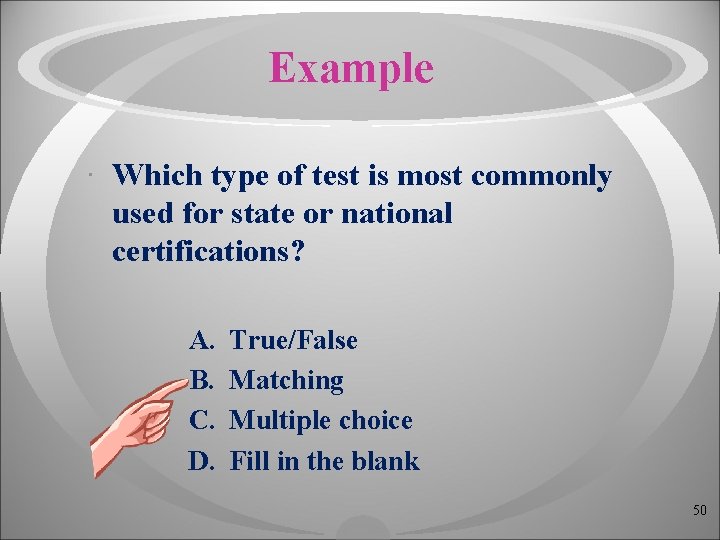 Example

Which type of test is most commonly used for state or national certifications?

A. True/False
B. Matching
C. Multiple choice
D. Fill in the blank

50